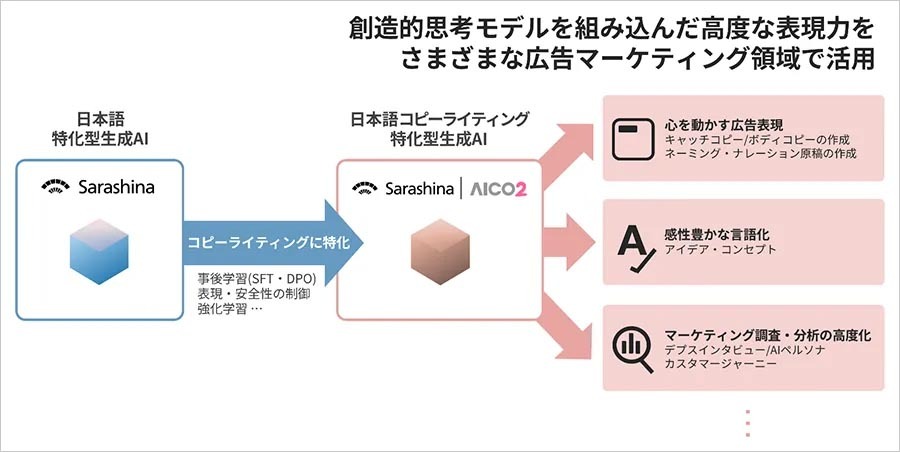 創造的思考モデルを組み込んだ高度な表現力を
さまざまな広告マーケティング領域で活用

日本語
特化型生成AI

Sarashina

コピーライティングに特化

事後学習(SFT・DPO)
表現・安全性の制御
強化学習 …

日本語コピーライティング
特化型生成AI

Sarashina | AICO2

心を動かす広告表現
キャッチコピー/ボディコピーの作成
ネーミング・ナレーション原稿の作成

感性豊かな言語化
アイデア・コンセプト

マーケティング調査・分析の高度化
デプスインタビュー/AIペルソナ
カスタマージャーニー